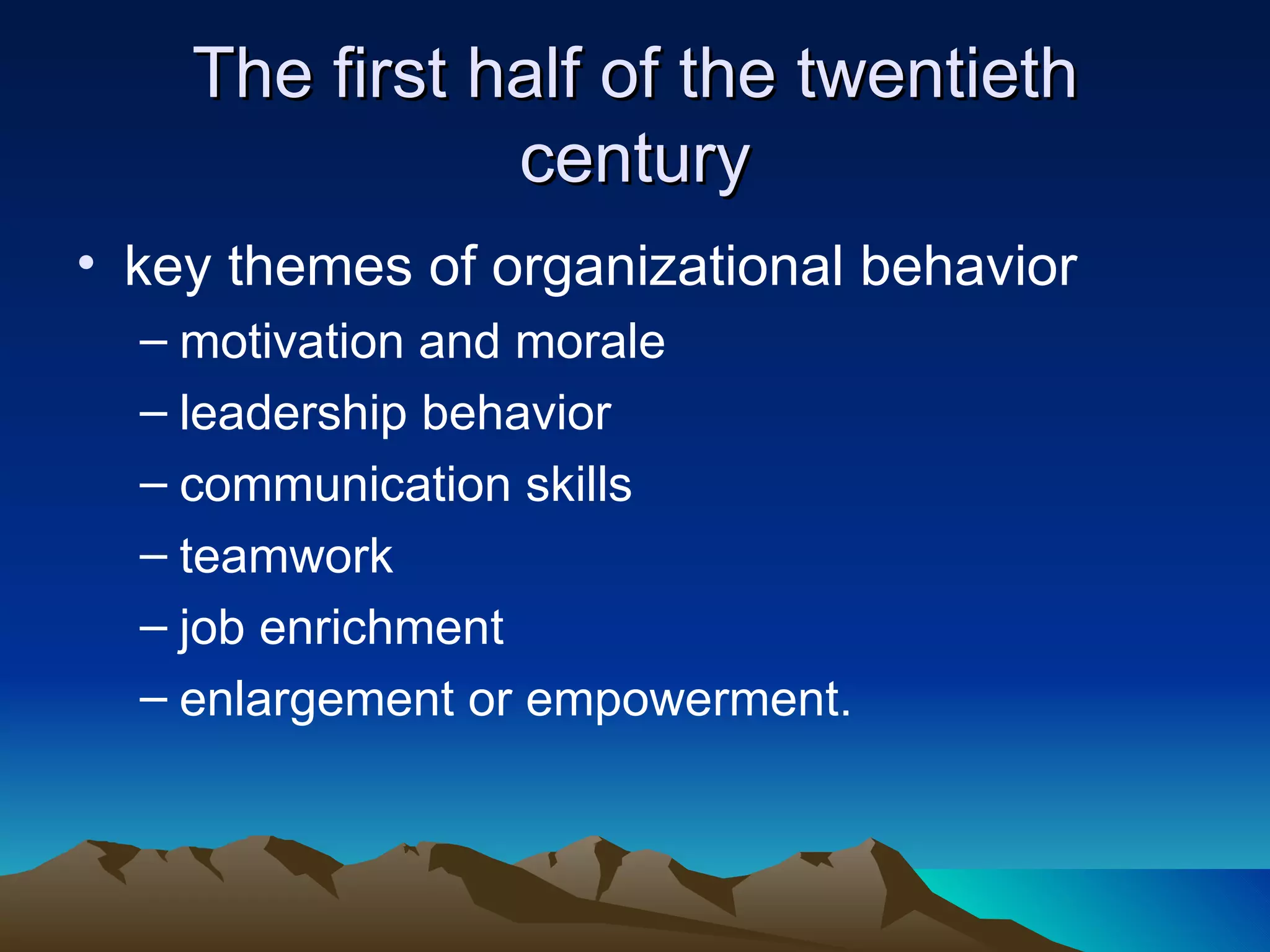 The first half of the twentieth century

• key themes of organizational behavior
– motivation and morale
– leadership behavior
– communication skills
– teamwork
– job enrichment
– enlargement or empowerment.